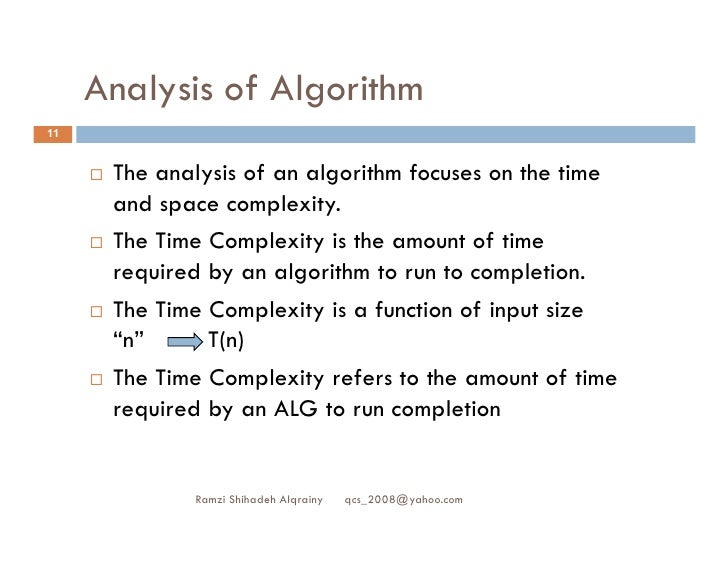 Analysis of Algorithm

11

□ The analysis of an algorithm focuses on the time and space complexity.

□ The Time Complexity is the amount of time required by an algorithm to run to completion.

□ The Time Complexity is a function of input size "n" $\Rightarrow$ T(n)

□ The Time Complexity refers to the amount of time required by an ALG to run completion

Ramzi Shihadeh Alqrainy qcs_2008@yahoo.com